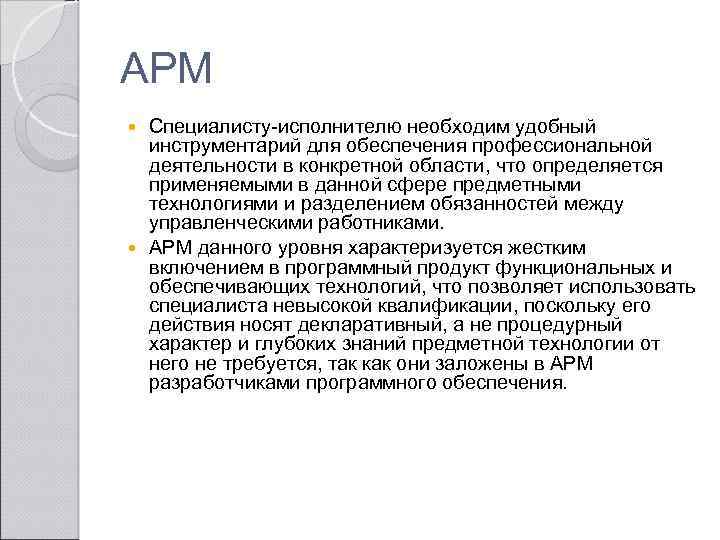 АРМ

Специалисту-исполнителю необходим удобный инструментарий для обеспечения профессиональной деятельности в конкретной области, что определяется применяемыми в данной сфере предметными технологиями и разделением обязанностей между управленческими работниками.

АРМ данного уровня характеризуется жестким включением в программный продукт функциональных и обеспечивающих технологий, что позволяет использовать специалиста невысокой квалификации, поскольку его действия носят декларативный, а не процедурный характер и глубоких знаний предметной технологии от него не требуется, так как они заложены в АРМ разработчиками программного обеспечения.